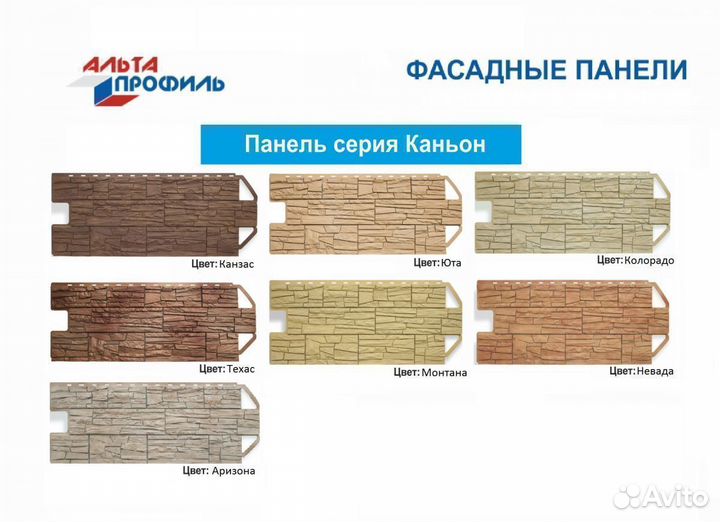 АЛЬТА ПРОФИЛЬ

ФАСАДНЫЕ ПАНЕЛИ

Панель серия Каньон

Цвет: Канзас

Цвет: Юта

Цвет: Колорадо

Цвет: Техас

Цвет: Монтана

Цвет: Невада

Цвет: Аризона

Avito